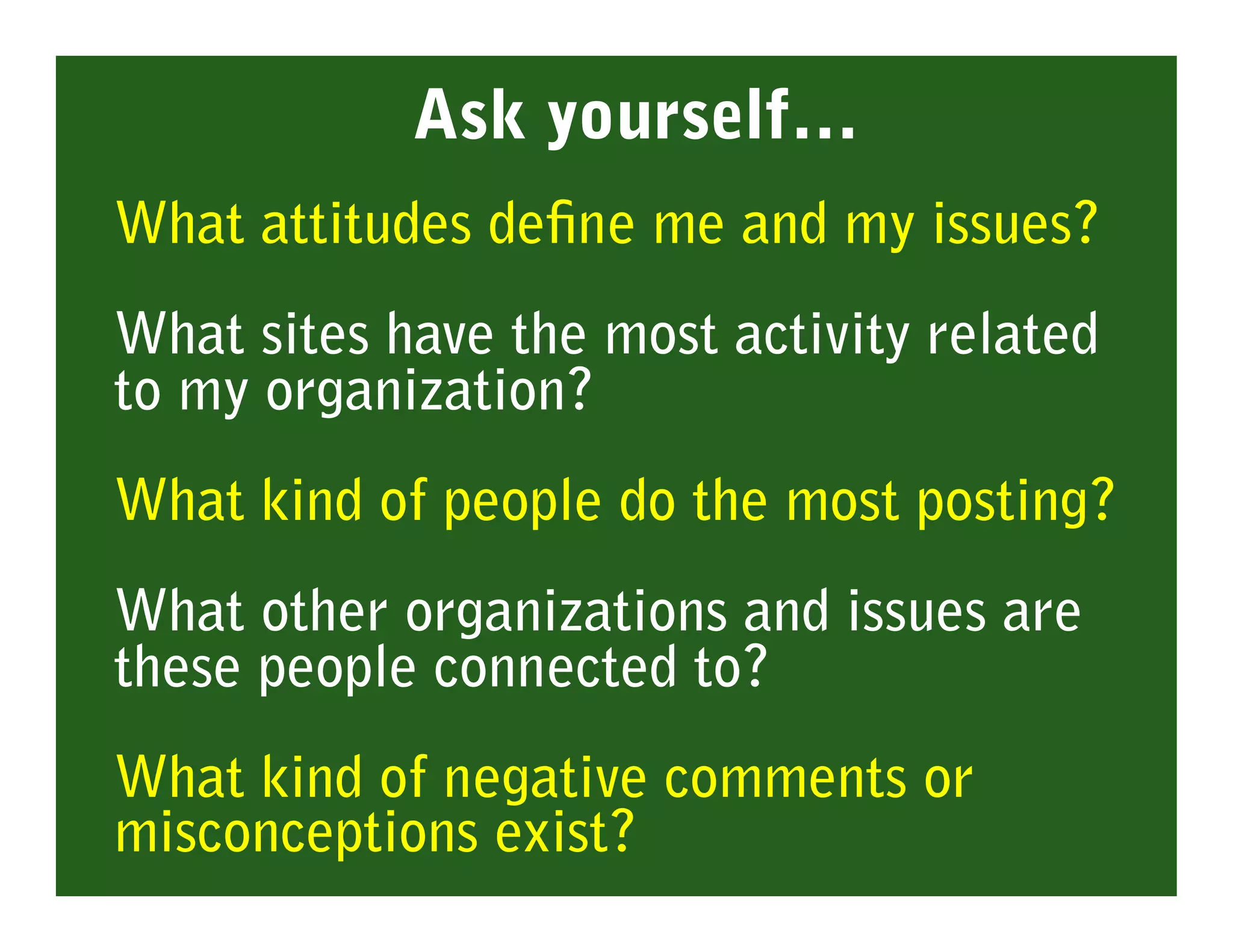 Ask yourself...

What attitudes define me and my issues?

What sites have the most activity related to my organization?

What kind of people do the most posting?

What other organizations and issues are these people connected to?

What kind of negative comments or misconceptions exist?